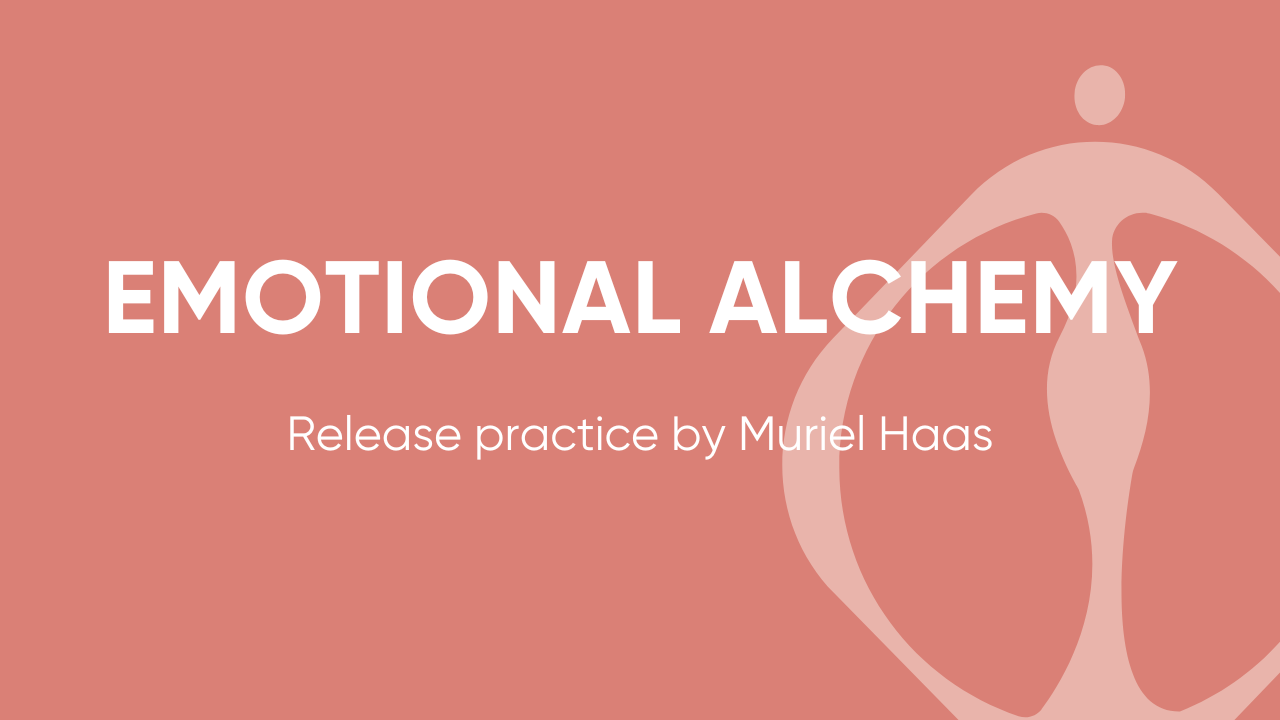 EMOTIONAL ALCHEMY

Release practice by Muriel Haas